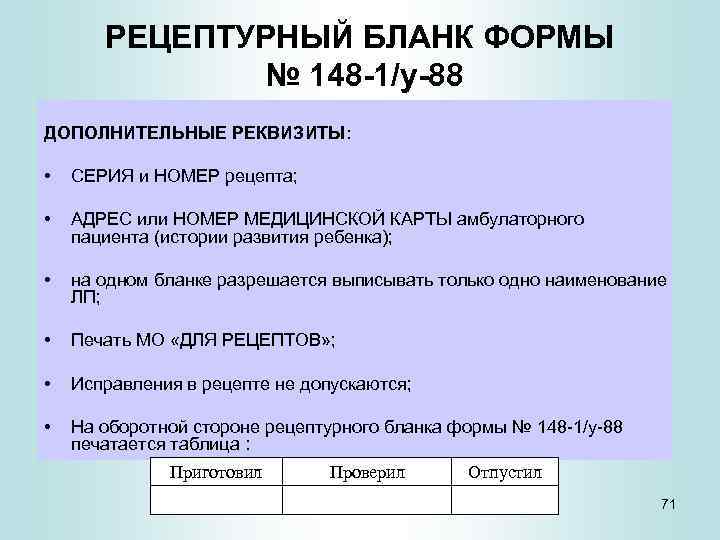 РЕЦЕПТУРНЫЙ БЛАНК ФОРМЫ № 148-1/у-88

ДОПОЛНИТЕЛЬНЫЕ РЕКВИЗИТЫ:

• СЕРИЯ и НОМЕР рецепта;

• АДРЕС или НОМЕР МЕДИЦИНСКОЙ КАРТЫ амбулаторного пациента (истории развития ребенка);

• на одном бланке разрешается выписывать только одно наименование ЛП;

• Печать МО «ДЛЯ РЕЦЕПТОВ»;

• Исправления в рецепте не допускаются;

• На оборотной стороне рецептурного бланка формы № 148-1/у-88 печатается таблица :

| Приготовил | Проверил | Отпустил |
|---|---|---|
| | | |

71